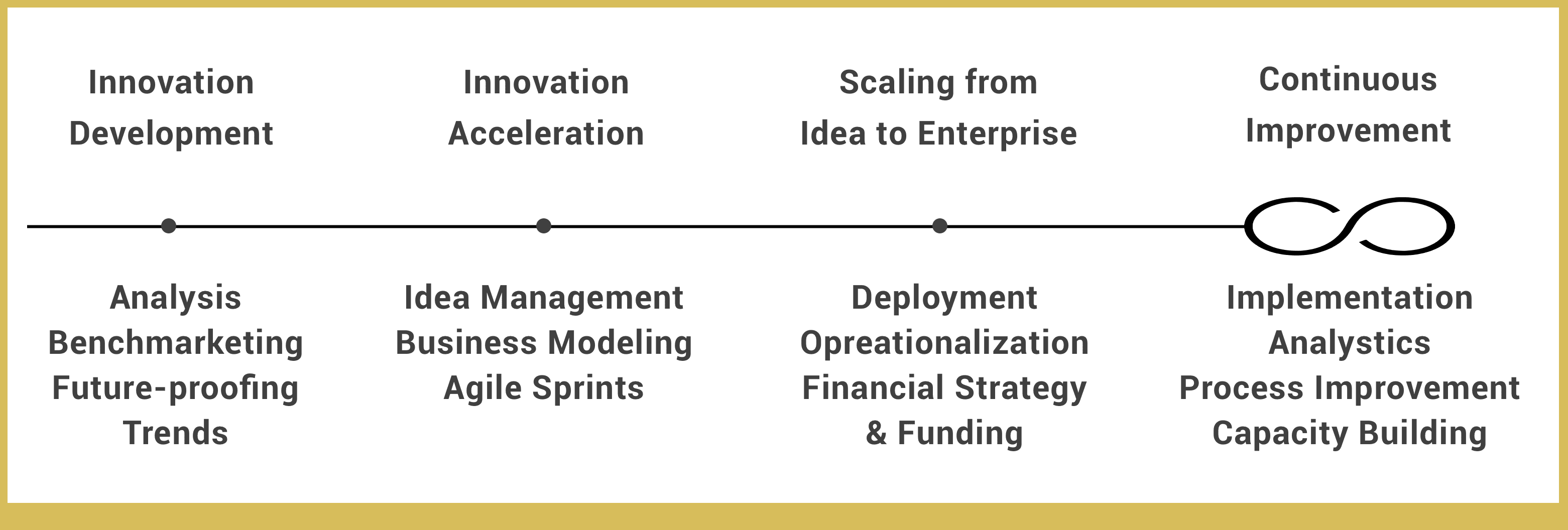 Innovation Development

Analysis
Benchmarketing
Future-proofing
Trends

Innovation Acceleration

Idea Management
Business Modeling
Agile Sprints

Scaling from Idea to Enterprise

Deployment
Opreationalization
Financial Strategy & Funding

Continuous Improvement

Implementation
Analystics
Process Improvement
Capacity Building